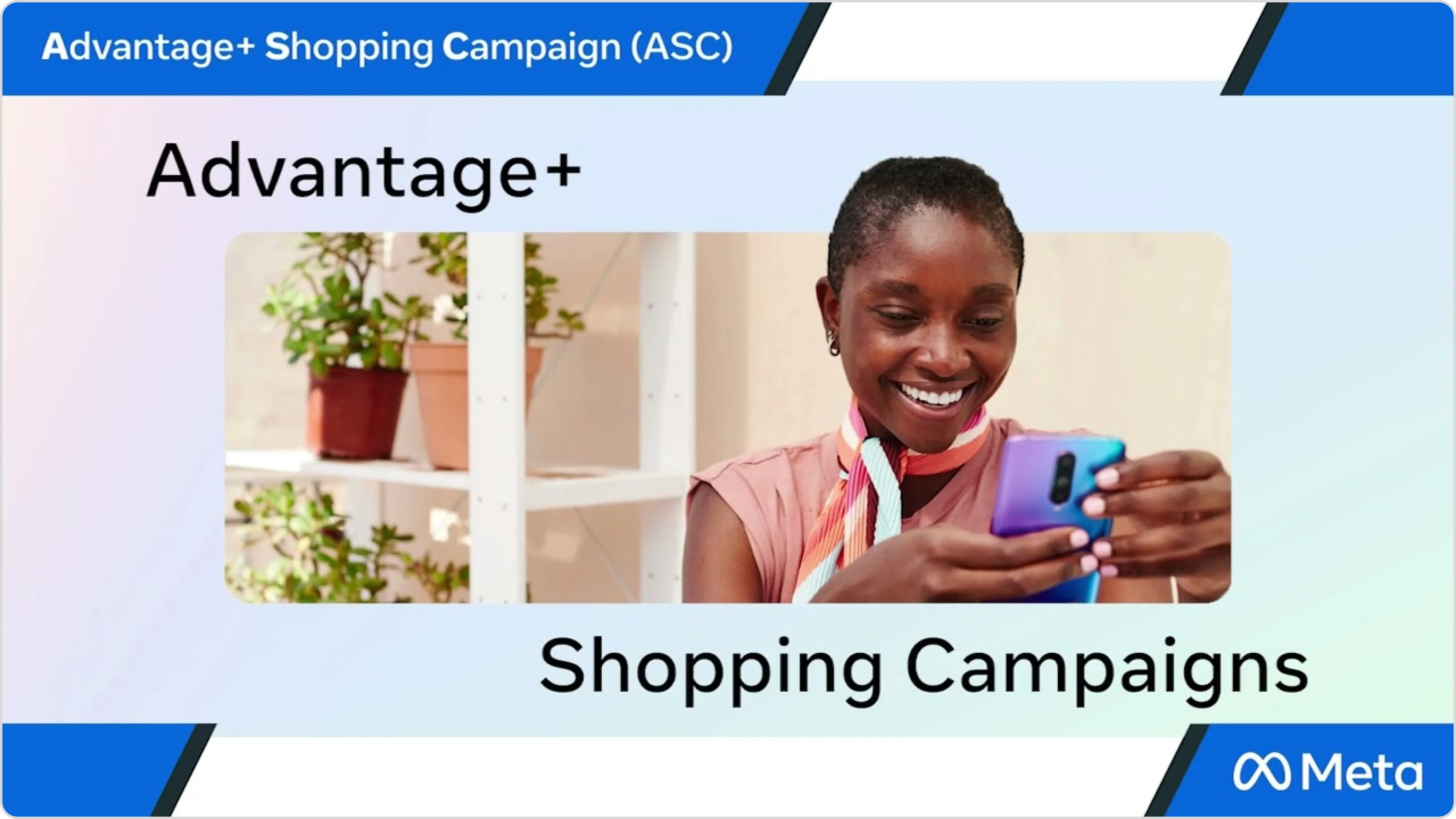 Advantage+ Shopping Campaign (ASC)

Advantage+

Shopping Campaigns

Meta